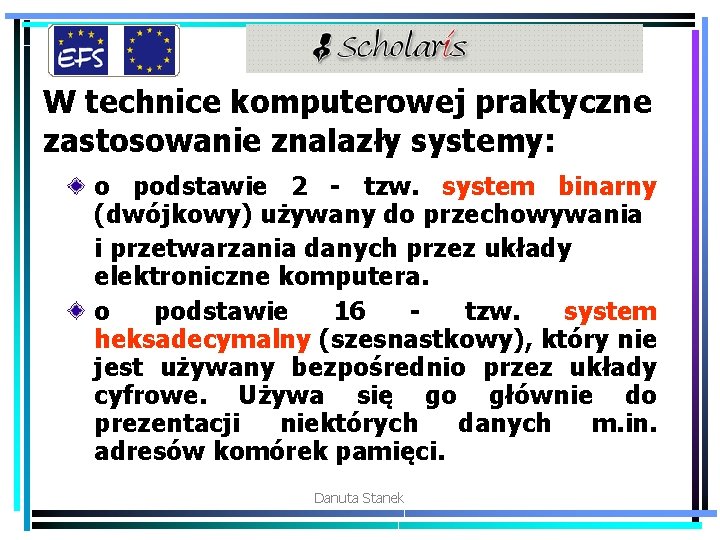 EFS

Scholaris

W technice komputerowej praktyczne zastosowanie znalazły systemy:

o podstawie 2 - tzw. system binarny (dwójkowy) używany do przechowywania

i przetwarzania danych przez układy elektroniczne komputera.

o podstawie 16 - tzw. system heksadecymalny (szesnastkowy), który nie jest używany bezpośrednio przez układy cyfrowe. Używa się go głównie do prezentacji niektórych danych m.in. adresów komórek pamięci.

Danuta Stanek